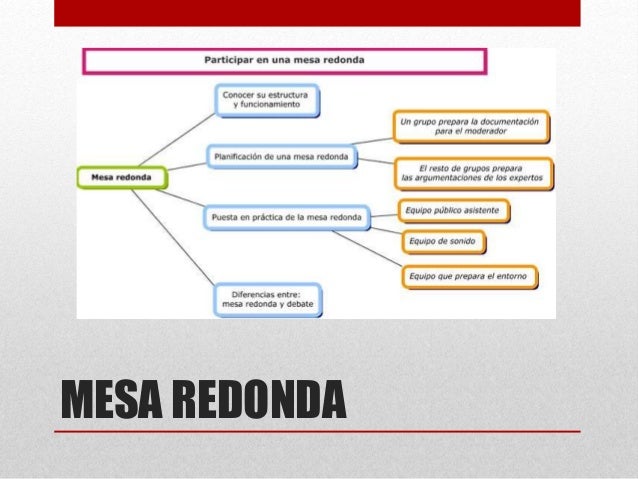 Participar en una mesa redonda

Mesa redonda

Conocer su estructura y funcionamiento

Planificación de una mesa redonda

Un grupo prepara la documentación para el moderador

El resto de grupos prepara las argumentaciones de los expertos

Puesta en práctica de la mesa redonda

Equipo público asistente

Equipo de sonido

Equipo que prepara el entorno

Diferencias entre: mesa redonda y debate

MESA REDONDA